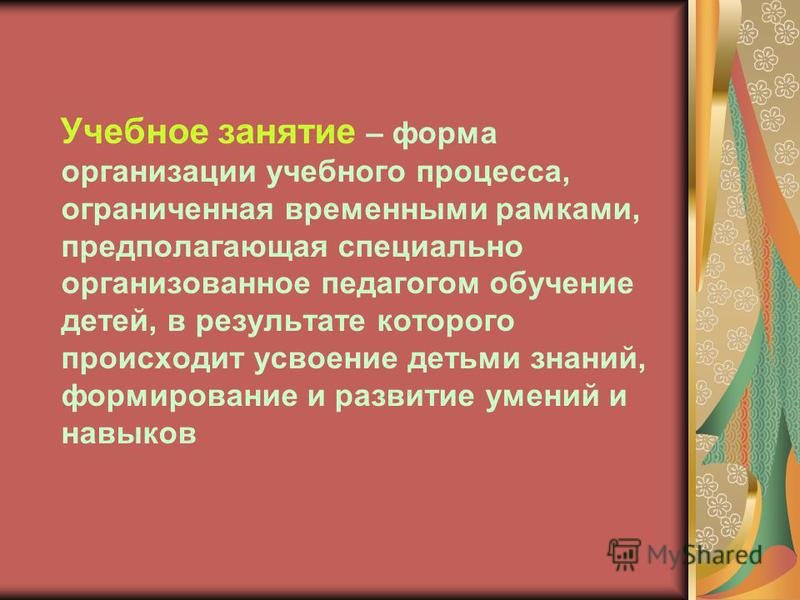 Учебное занятие – форма организации учебного процесса, ограниченная временными рамками, предполагающая специально организованное педагогом обучение детей, в результате которого происходит усвоение детьми знаний, формирование и развитие умений и навыков

MyShared